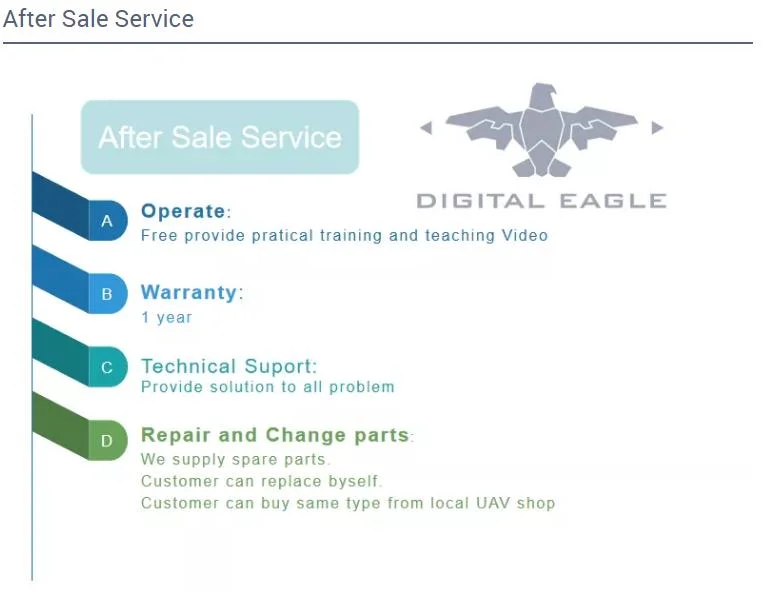 After Sale Service

After Sale Service

DIGITAL EAGLE

A Operate:
Free provide pratical training and teaching Video

B Warranty:
1 year

C Technical Suport:
Provide solution to all problem

D Repair and Change parts:
We supply spare parts.
Customer can replace byself.
Customer can buy same type from local UAV shop